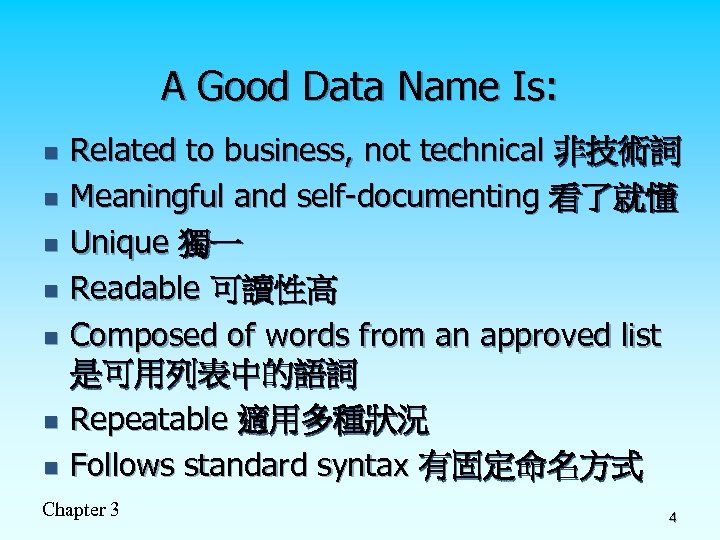 A Good Data Name Is:

- Related to business, not technical 非技術詞
- Meaningful and self-documenting 看了就懂
- Unique 獨一
- Readable 可讀性高
- Composed of words from an approved list 是可用列表中的語詞
- Repeatable 適用多種狀況
- Follows standard syntax 有固定命名方式

Chapter 3

4